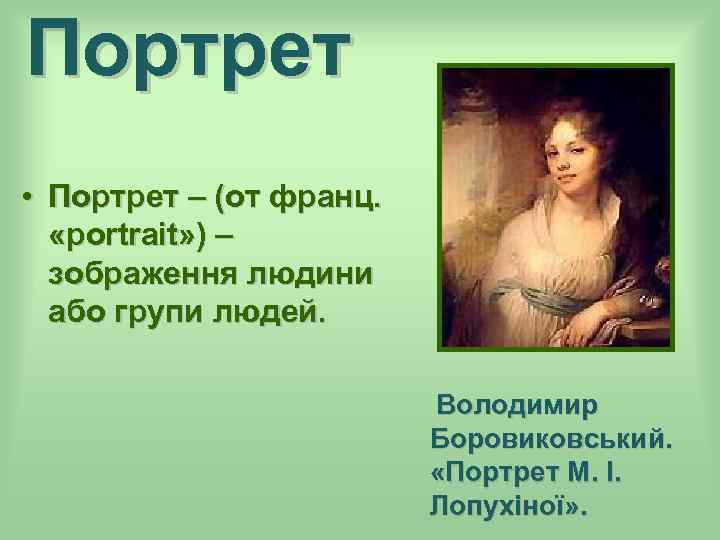 Портрет

• Портрет – (от франц. «portrait») – зображення людини або групи людей.

Володимир Боровиковський. «Портрет М. І. Лопухіної».